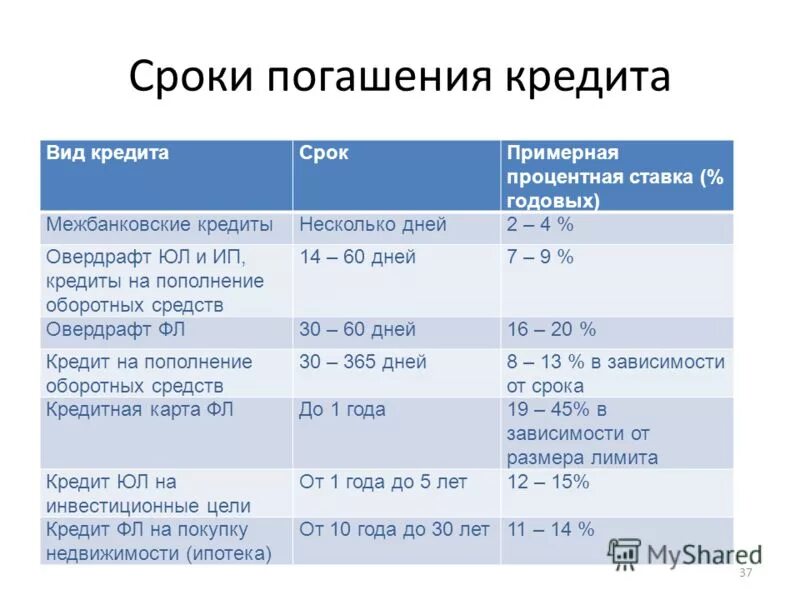 Сроки погашения кредита

| Вид кредита | Срок | Примерная процентная ставка (% годовых) |
|---|---|---|
| Межбанковские кредиты | Несколько дней | 2 – 4 % |
| Овердрафт ЮЛ и ИП, кредиты на пополнение оборотных средств | 14 – 60 дней | 7 – 9 % |
| Овердрафт ФЛ | 30 – 60 дней | 16 – 20 % |
| Кредит на пополнение оборотных средств | 30 – 365 дней | 8 – 13 % в зависимости от срока |
| Кредитная карта ФЛ | До 1 года | 19 – 45% в зависимости от размера лимита |
| Кредит ЮЛ на инвестиционные цели | От 1 года до 5 лет | 12 – 15% |
| Кредит ФЛ на покупку недвижимости (ипотека) | От 10 года до 30 лет | 11 – 14 % |

MyShared
37